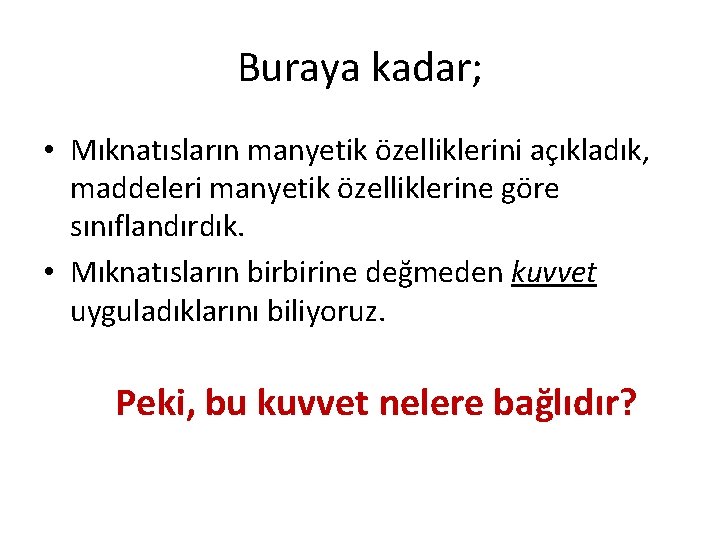 Buraya kadar;

• Mıknatısların manyetik özelliklerini açıkladık, maddeleri manyetik özelliklerine göre sınıflandırdık.
• Mıknatısların birbirine değmeden kuvvet uyguladıklarını biliyoruz.

Peki, bu kuvvet nelere bağlıdır?